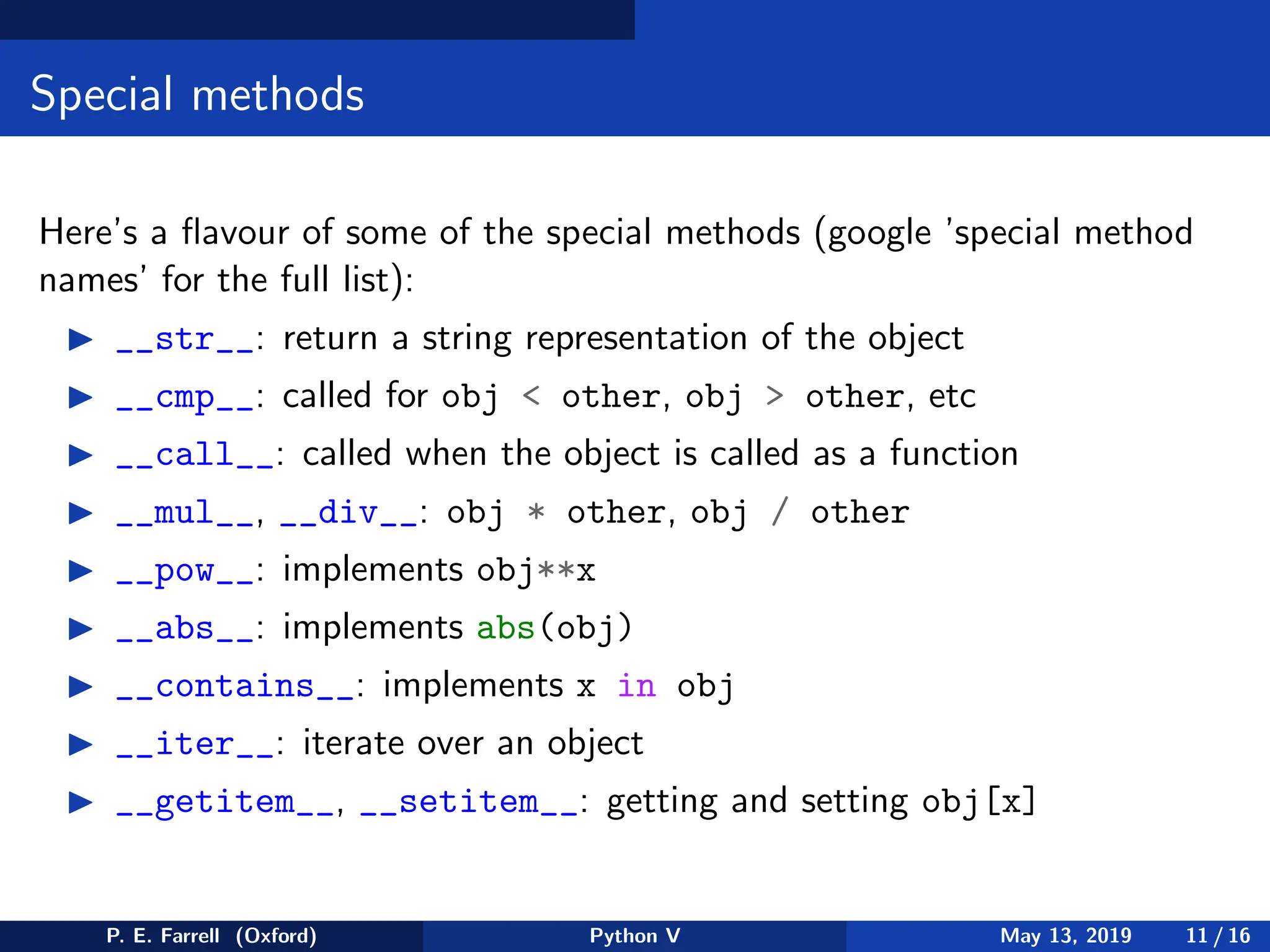 Special methods

Here's a flavour of some of the special methods (google 'special method names' for the full list):

▶ __str__: return a string representation of the object
▶ __cmp__: called for obj < other, obj > other, etc
▶ __call__: called when the object is called as a function
▶ __mul__, __div__: obj * other, obj / other
▶ __pow__: implements obj**x
▶ __abs__: implements abs(obj)
▶ __contains__: implements x in obj
▶ __iter__: iterate over an object
▶ __getitem__, __setitem__: getting and setting obj[x]

P. E. Farrell (Oxford) Python V May 13, 2019 11 / 16